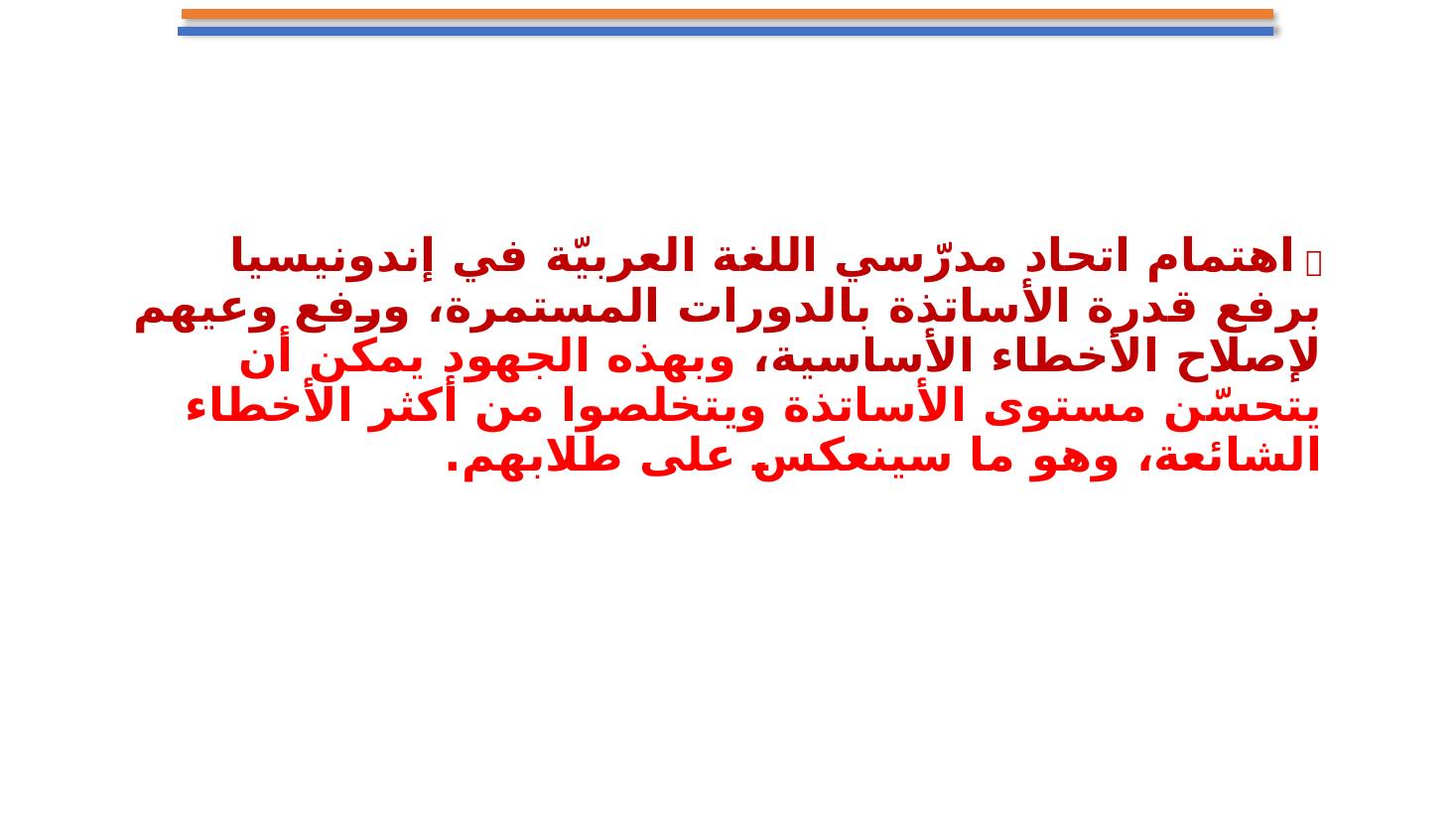 اهتمام اتحاد مدرّسي اللغة العربيّة في إندونيسيا برفع قدرة الأساتذة بالدورات المستمرة، ورفع وعيهم لإصلاح الأخطاء الأساسية، وبهذه الجهود يمكن أن يتحسّن مستوى الأساتذة ويتخلصوا من أكثر الأخطاء الشائعة، وهو ما سينعكس على طلابهم.